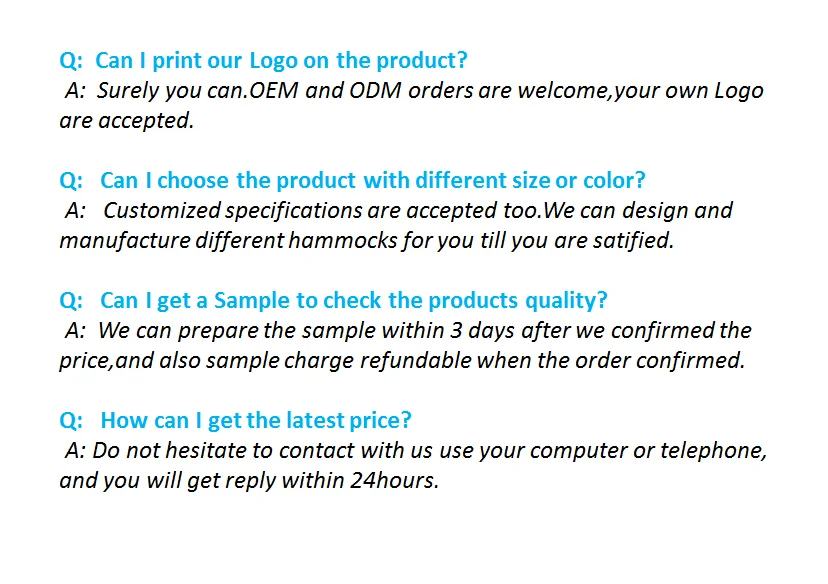 Q: Can I print our Logo on the product?
A: Surely you can.OEM and ODM orders are welcome,your own Logo are accepted.

Q: Can I choose the product with different size or color?
A: Customized specifications are accepted too.We can design and manufacture different hammocks for you till you are satified.

Q: Can I get a Sample to check the products quality?
A: We can prepare the sample within 3 days after we confirmed the price,and also sample charge refundable when the order confirmed.

Q: How can I get the latest price?
A: Do not hesitate to contact with us use your computer or telephone, and you will get reply within 24hours.